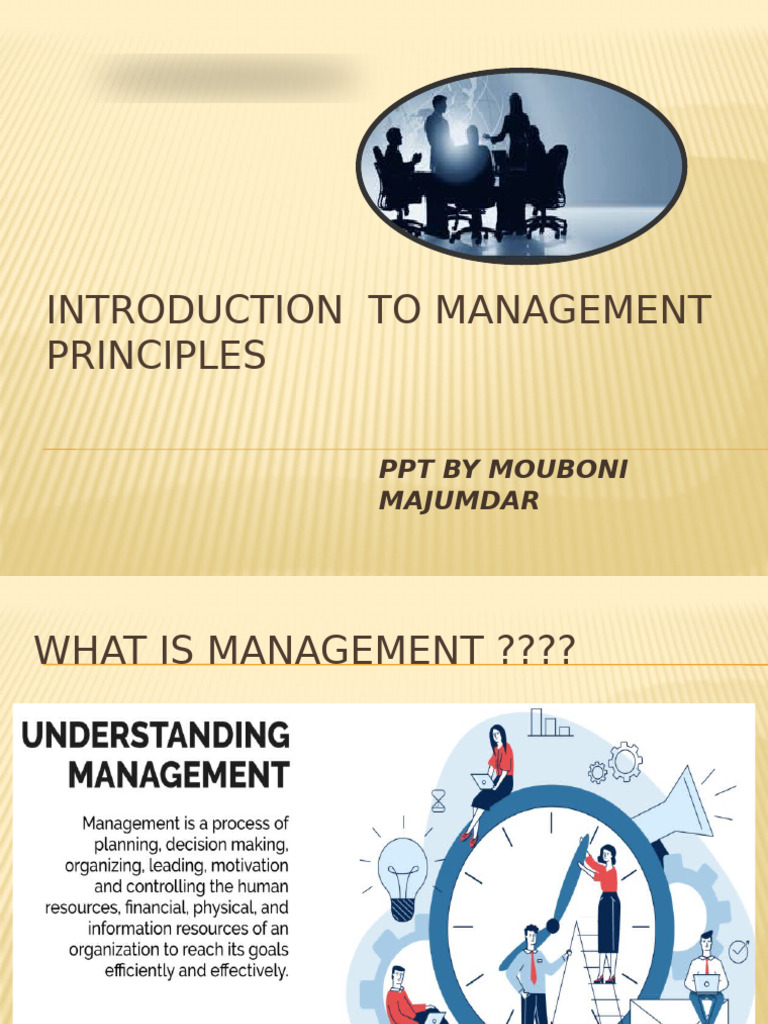 INTRODUCTION TO MANAGEMENT PRINCIPLES

PPT BY MOUBONI MAJUMDAR

WHAT IS MANAGEMENT ????

UNDERSTANDING MANAGEMENT

Management is a process of planning, decision making, organizing, leading, motivation and controlling the human resources, financial, physical, and information resources of an organization to reach its goals efficiently and effectively.